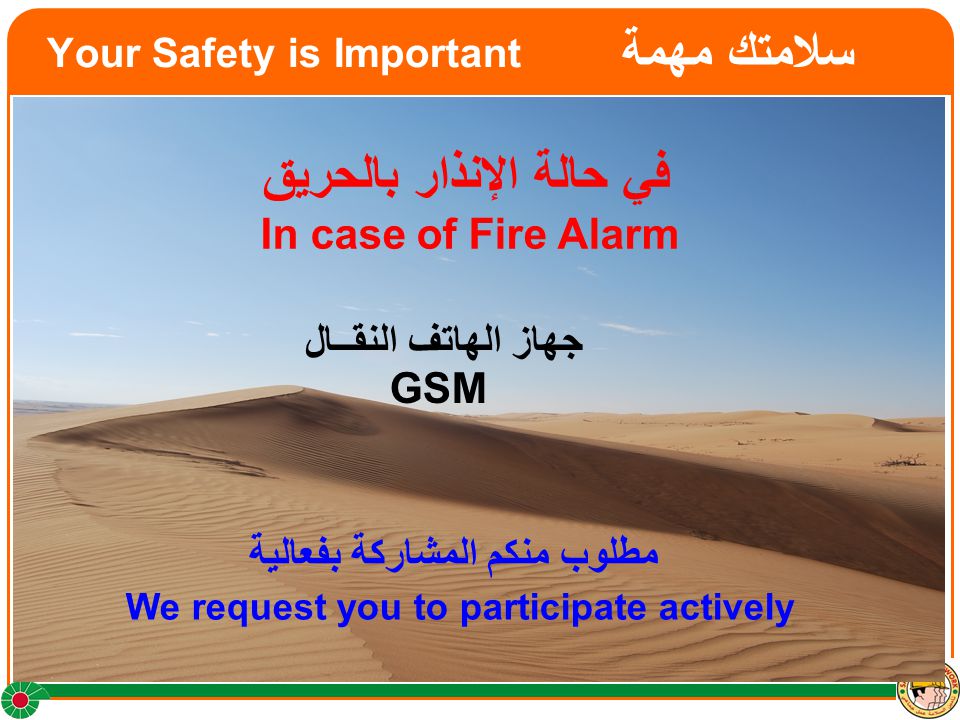 Your Safety is Important سلامتك مهمة

في حالة الإنذار بالحريق
In case of Fire Alarm

جهاز الهاتف النقــال
GSM

مطلوب منكم المشاركة بفعالية
We request you to participate actively